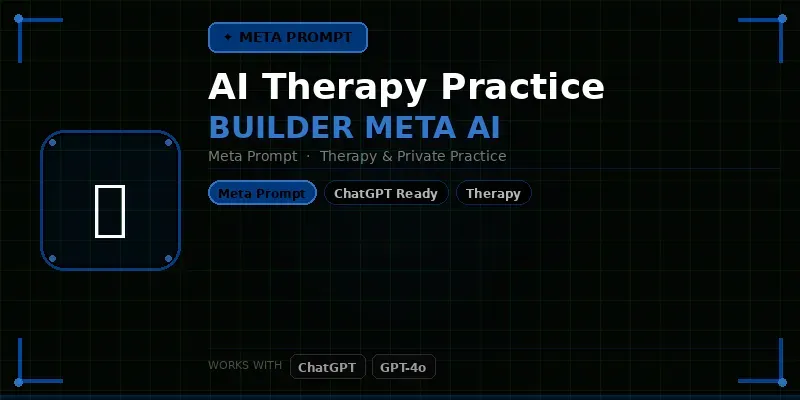 ✦ META PROMPT

AI Therapy Practice
BUILDER META AI

Meta Prompt · Therapy & Private Practice

Meta Prompt ChatGPT Ready Therapy

WORKS WITH ChatGPT GPT-4o